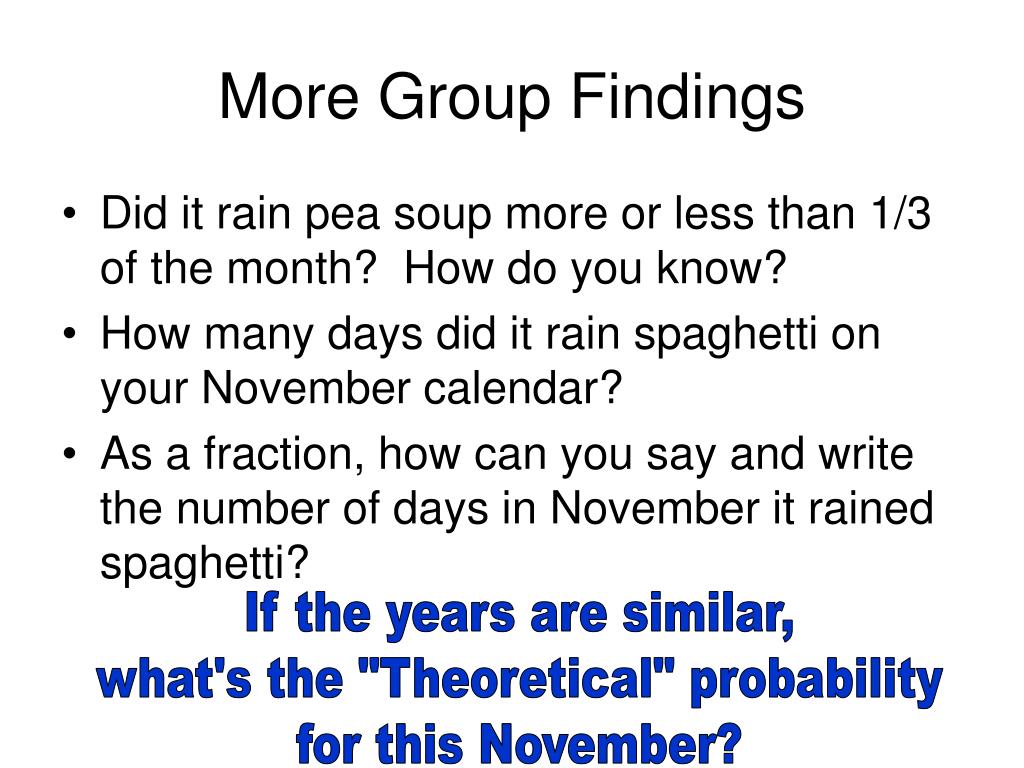 More Group Findings

• Did it rain pea soup more or less than 1/3 of the month? How do you know?
• How many days did it rain spaghetti on your November calendar?
• As a fraction, how can you say and write the number of days in November it rained spaghetti?

If the years are similar, what's the "Theoretical" probability for this November?